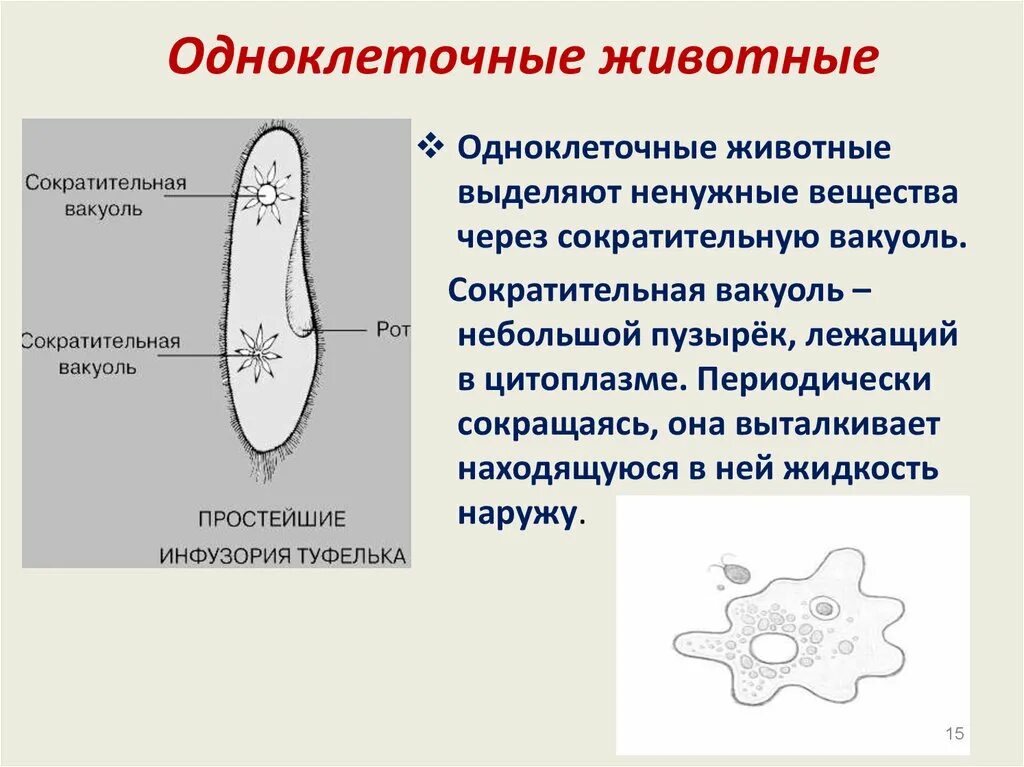 Одноклеточные животные

Сократительная вакуоль

Сократительная вакуоль

Рот

ПРОСТЕЙШИЕ

ИНФУЗОРИЯ ТУФЕЛЬКА

❖ Одноклеточные животные выделяют ненужные вещества через сократительную вакуоль.

Сократительная вакуоль – небольшой пузырёк, лежащий в цитоплазме. Периодически сокращаясь, она выталкивает находящуюся в ней жидкость наружу.

15